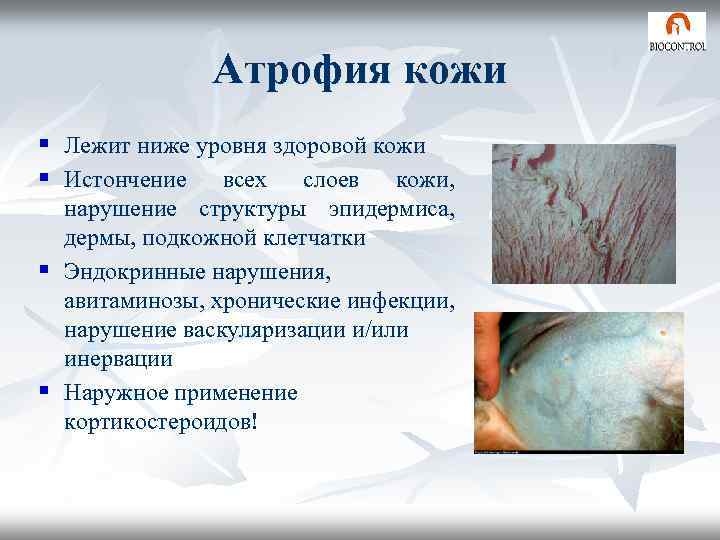 BIOCONTROL

Атрофия кожи

▪ Лежит ниже уровня здоровой кожи
▪ Истончение всех слоев кожи, нарушение структуры эпидермиса, дермы, подкожной клетчатки
▪ Эндокринные нарушения, авитаминозы, хронические инфекции, нарушение васкуляризации и/или инервации
▪ Наружное применение кортикостероидов!